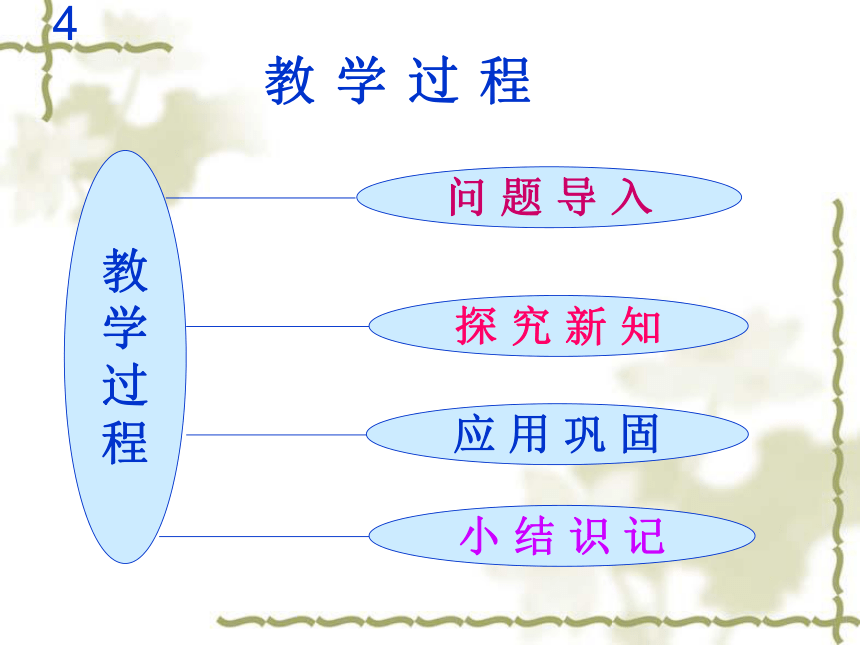 4

教 学 过 程

教学过程

问 题 导 入

探 究 新 知

应 用 巩 固

小 结 识 记